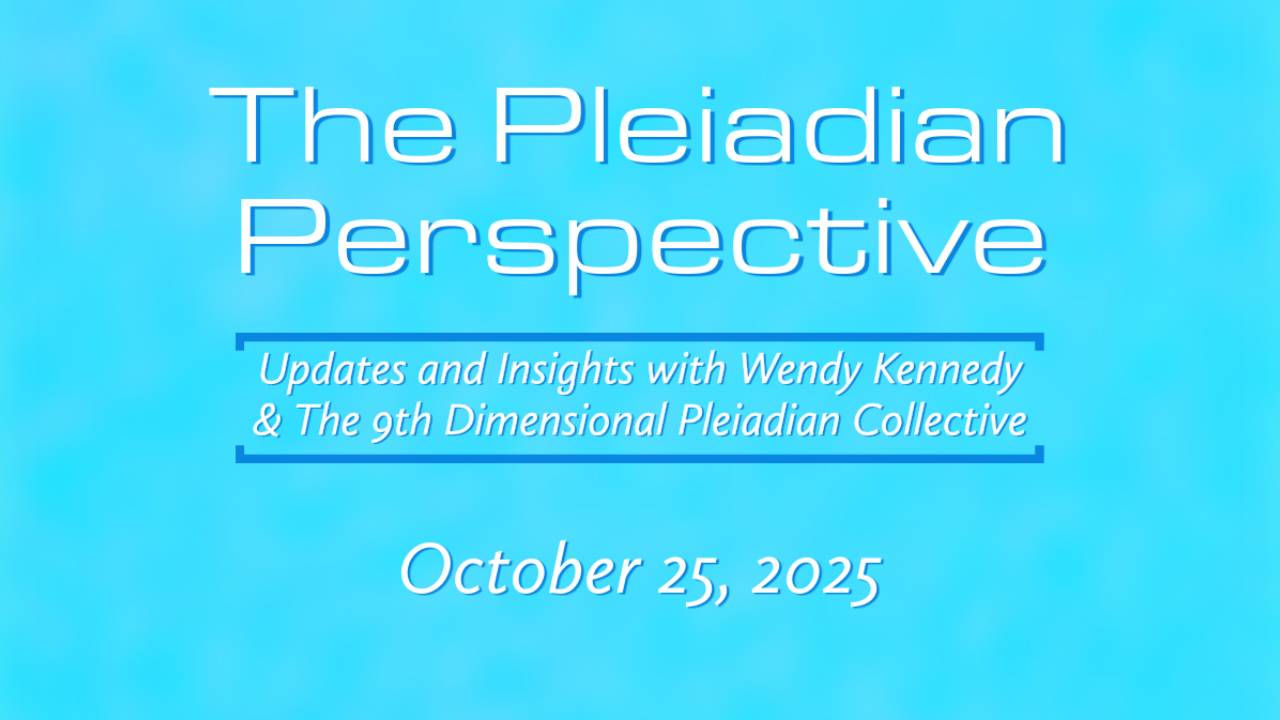 The Pleiadian Perspective

Updates and Insights with Wendy Kennedy & The 9th Dimensional Pleiadian Collective

October 25, 2025